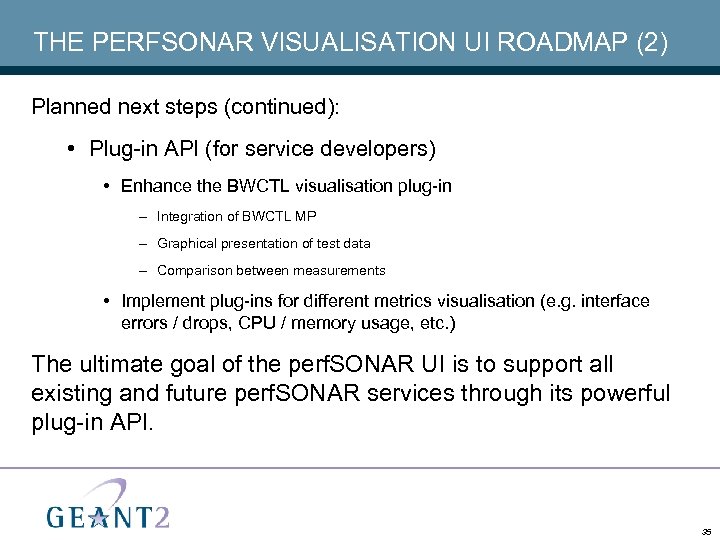 THE PERFSONAR VISUALISATION UI ROADMAP (2)

Planned next steps (continued):

• Plug-in API (for service developers)

• Enhance the BWCTL visualisation plug-in

– Integration of BWCTL MP

– Graphical presentation of test data

– Comparison between measurements

• Implement plug-ins for different metrics visualisation (e.g. interface errors / drops, CPU / memory usage, etc.)

The ultimate goal of the perfSONAR UI is to support all existing and future perfSONAR services through its powerful plug-in API.

GEANT2

35